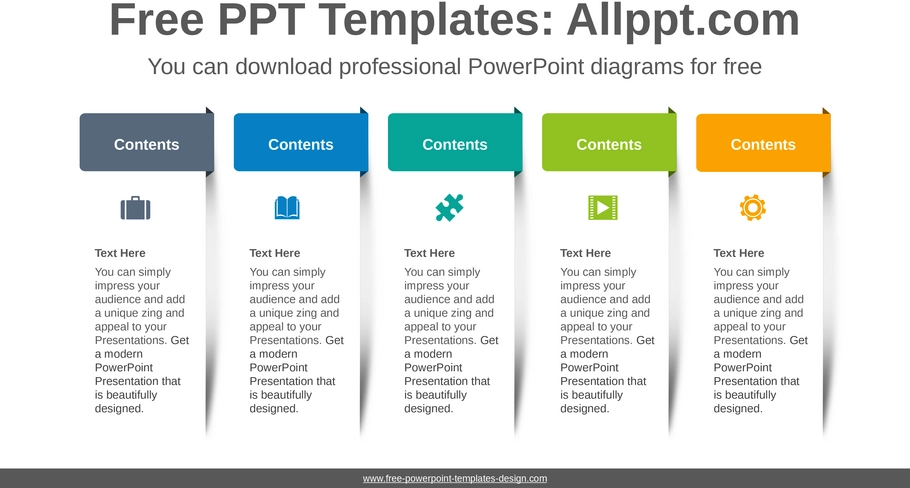 Free PPT Templates: Allppt.com

You can download professional PowerPoint diagrams for free

Contents

Text Here

You can simply impress your audience and add a unique zing and appeal to your Presentations. Get a modern PowerPoint Presentation that is beautifully designed.

Contents

Text Here

You can simply impress your audience and add a unique zing and appeal to your Presentations. Get a modern PowerPoint Presentation that is beautifully designed.

Contents

Text Here

You can simply impress your audience and add a unique zing and appeal to your Presentations. Get a modern PowerPoint Presentation that is beautifully designed.

Contents

Text Here

You can simply impress your audience and add a unique zing and appeal to your Presentations. Get a modern PowerPoint Presentation that is beautifully designed.

Contents

Text Here

You can simply impress your audience and add a unique zing and appeal to your Presentations. Get a modern PowerPoint Presentation that is beautifully designed.

www.free-powerpoint-templates-design.com